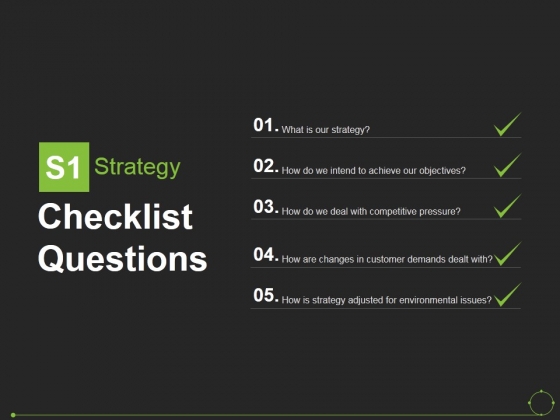 S1 Strategy

Checklist Questions

01. What is our strategy?

02. How do we intend to achieve our objectives?

03. How do we deal with competitive pressure?

04. How are changes in customer demands dealt with?

05. How is strategy adjusted for environmental issues?